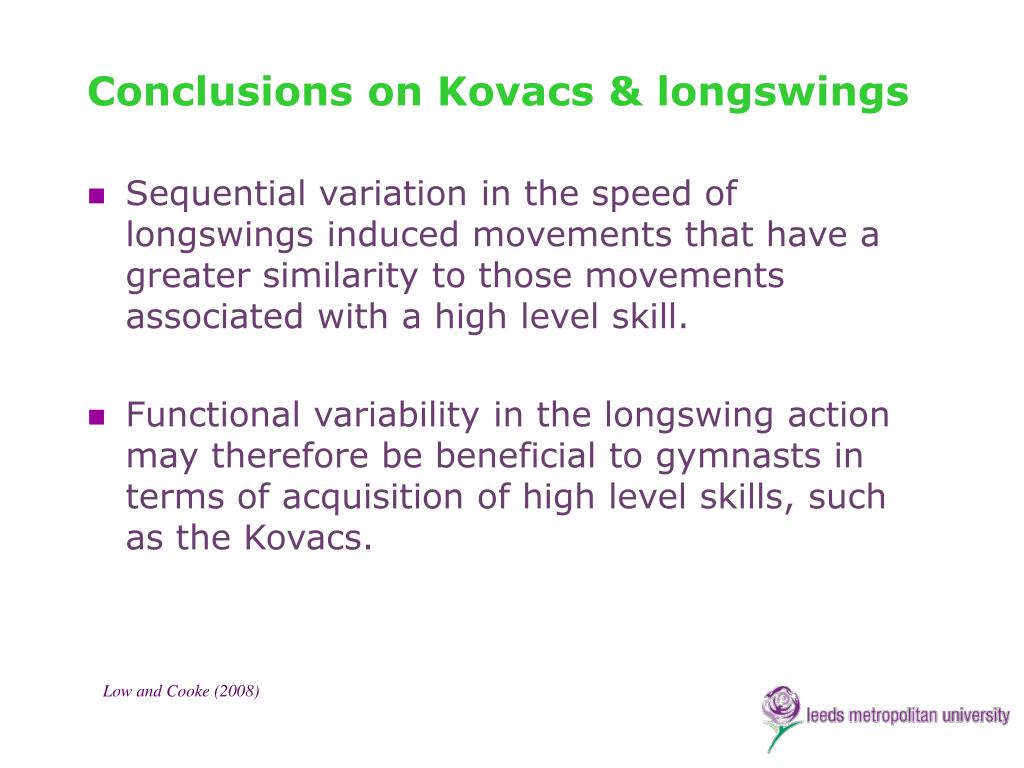 Conclusions on Kovacs & longswings

Sequential variation in the speed of longswings induced movements that have a greater similarity to those movements associated with a high level skill.

Functional variability in the longswing action may therefore be beneficial to gymnasts in terms of acquisition of high level skills, such as the Kovacs.

Low and Cooke (2008)

leeds metropolitan university